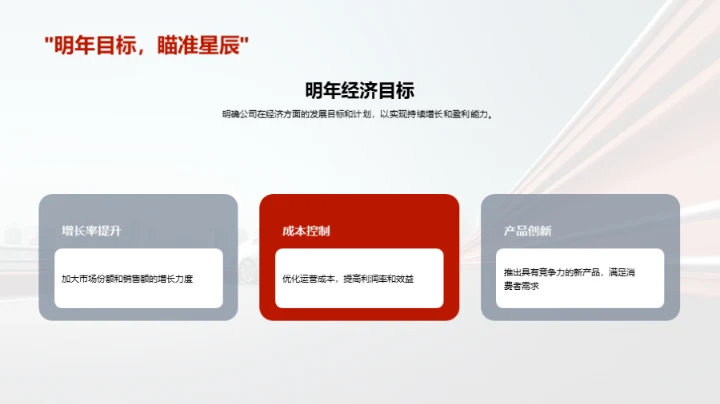 "明年目标，瞄准星辰"

明年经济目标

明确公司在经济方面的发展目标和计划，以实现持续增长和盈利能力。

增长率提升

加大市场份额和销售额的增长力度

成本控制

优化运营成本，提高利润率和效益

产品创新

推出具有竞争力的新产品，满足消费者需求